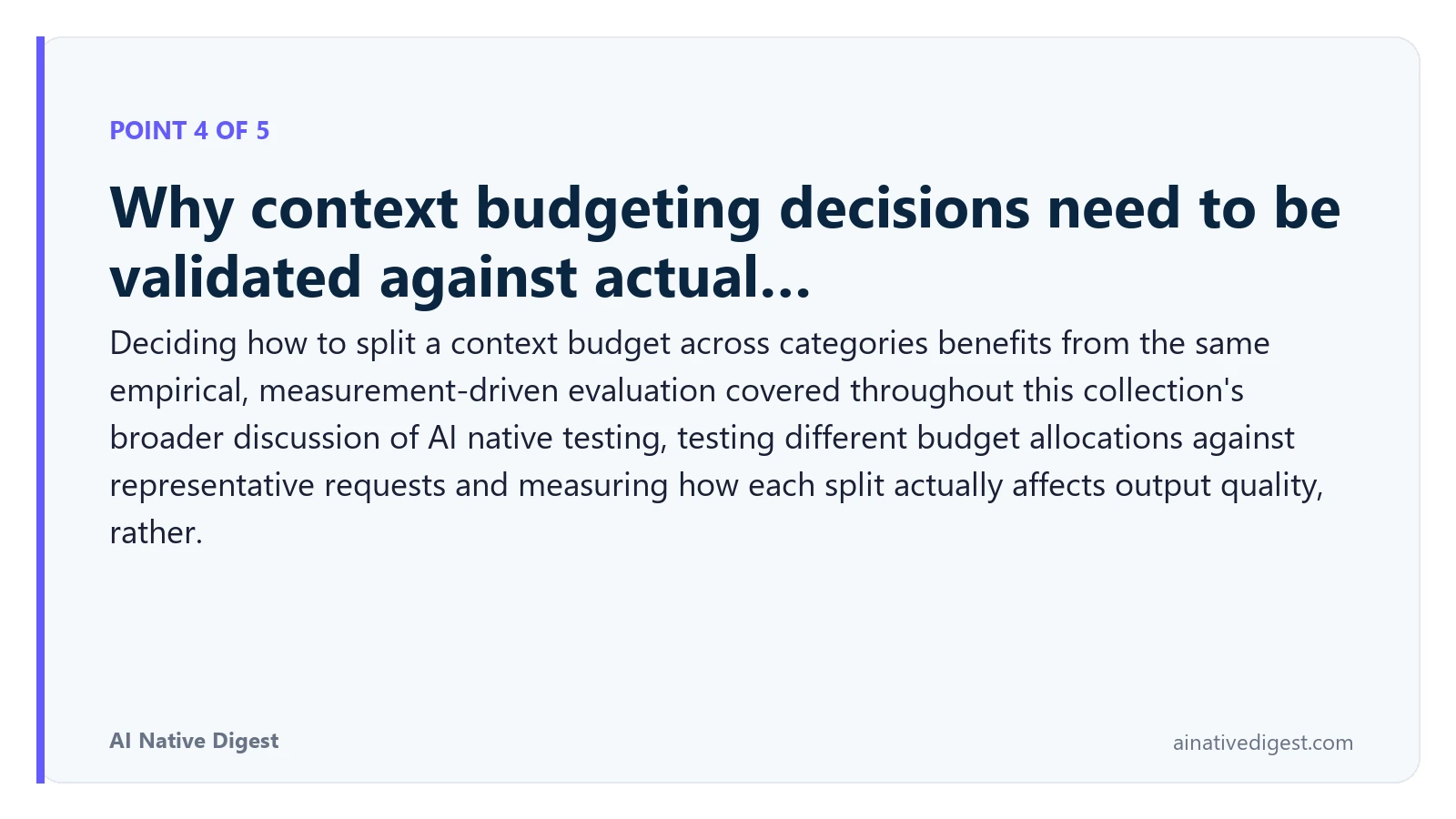 POINT 4 OF 5

Why context budgeting decisions need to be validated against actual...

Deciding how to split a context budget across categories benefits from the same empirical, measurement-driven evaluation covered throughout this collection's broader discussion of AI native testing, testing different budget allocations against representative requests and measuring how each split actually affects output quality, rather.

AI Native Digest

ainativedigest.com